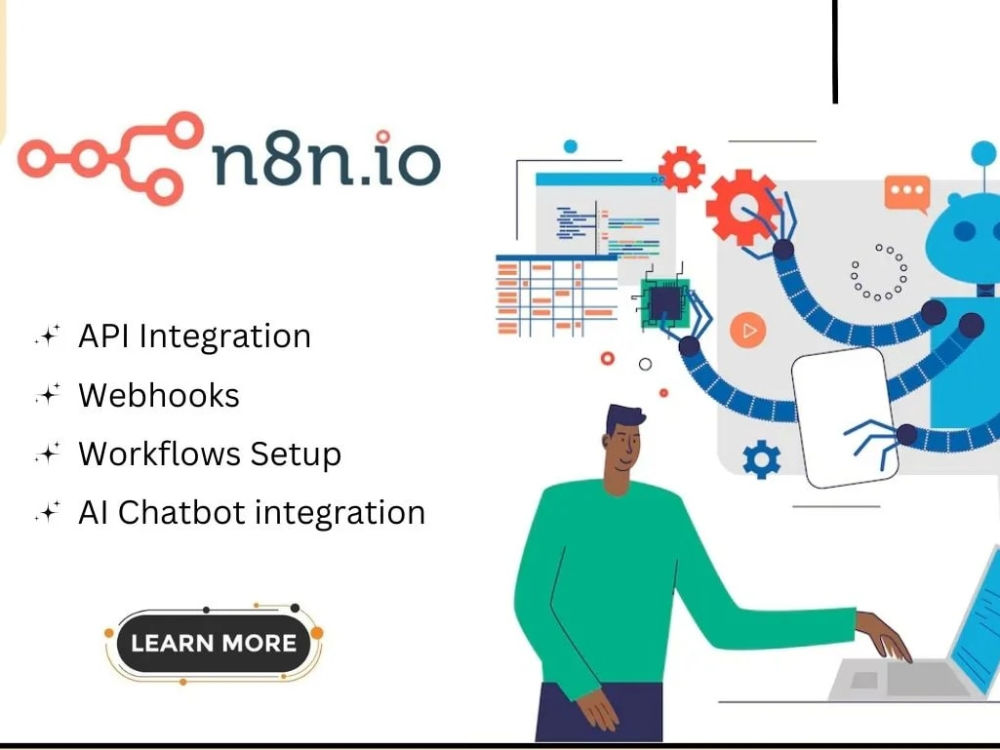 n8n.io

API Integration

Webhooks

Workflows Setup

AI Chatbot integration

LEARN MORE